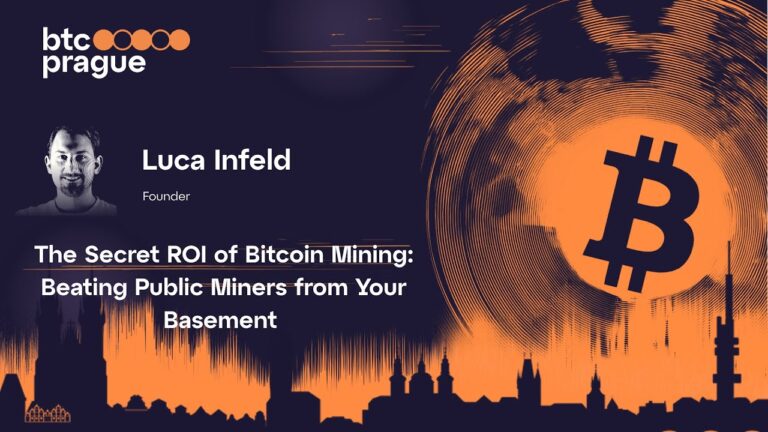 btc
prague

Luca Infeld

Founder

The Secret ROI of Bitcoin Mining: Beating Public Miners from Your Basement